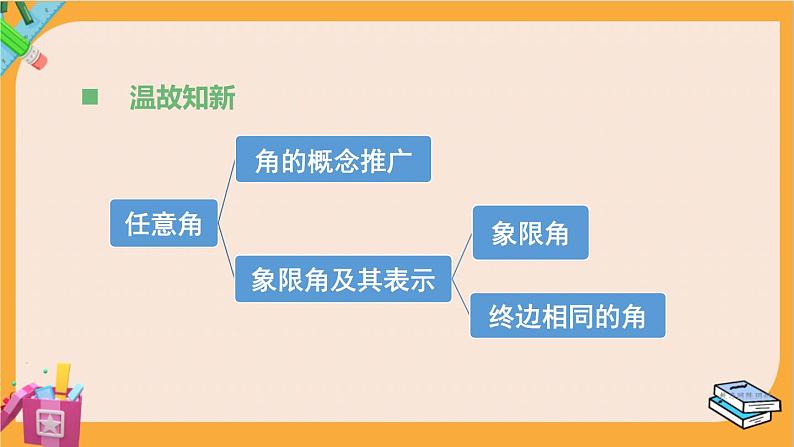 温故知新

任意角

角的概念推广

象限角及其表示

象限角

终边相同的角